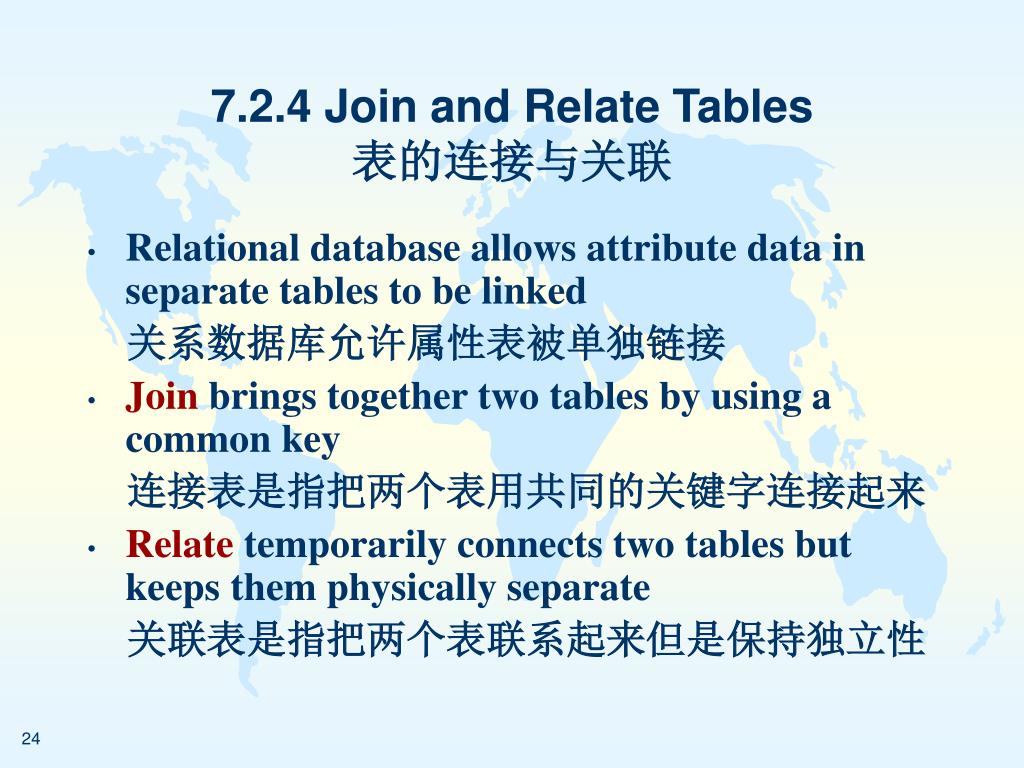 7.2.4 Join and Relate Tables
表的连接与关联

• Relational database allows attribute data in separate tables to be linked
关系数据库允许属性表被单独链接

• Join brings together two tables by using a common key
连接表是指把两个表用共同的关键字连接起来

• Relate temporarily connects two tables but keeps them physically separate
关联表是指把两个表联系起来但是保持独立性

24